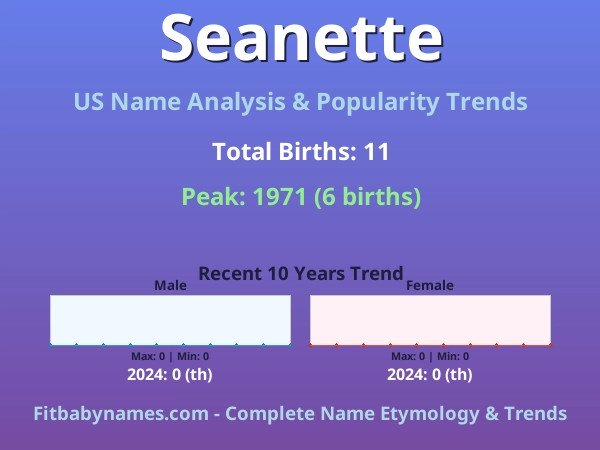 Seanette

US Name Analysis & Popularity Trends

Total Births: 11

Peak: 1971 (6 births)

Recent 10 Years Trend

Male

Max: 0 | Min: 0

2024: 0 (th)

Female

Max: 0 | Min: 0

2024: 0 (th)

Fitbabynames.com - Complete Name Etymology & Trends